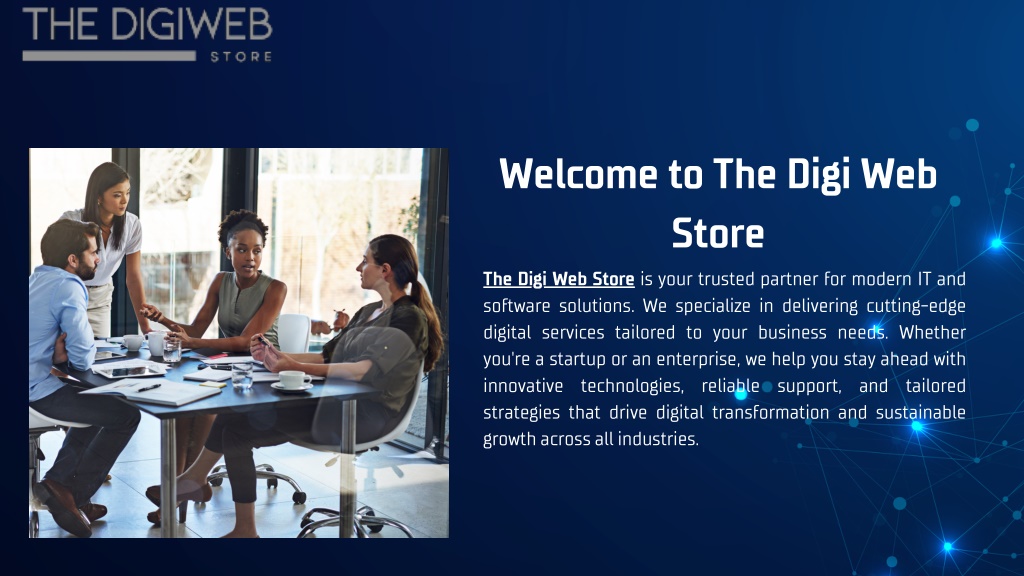 THE DIGIWEB
STORE

Welcome to The Digi Web Store

The Digi Web Store is your trusted partner for modern IT and software solutions. We specialize in delivering cutting-edge digital services tailored to your business needs. Whether you're a startup or an enterprise, we help you stay ahead with innovative technologies, reliable support, and tailored strategies that drive digital transformation and sustainable growth across all industries.